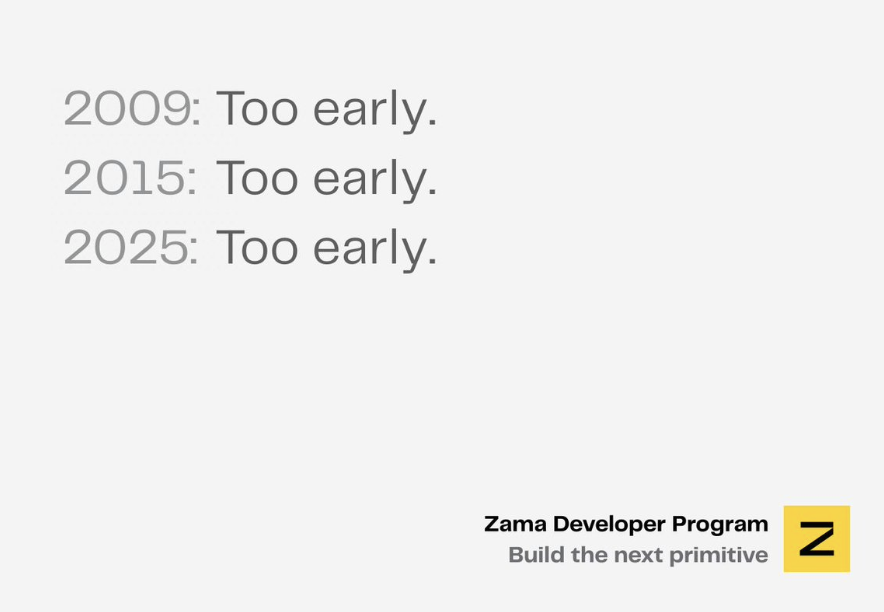 2009: Too early.
2015: Too early.
2025: Too early.

Zama Developer Program
Build the next primitive

Z